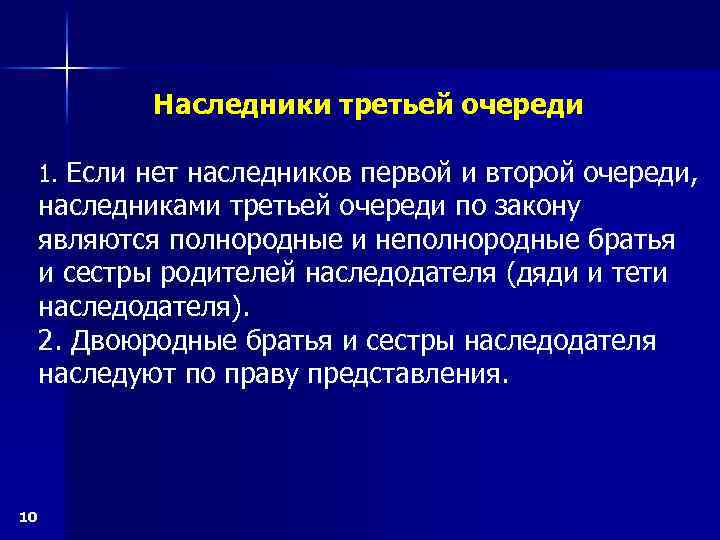 Наследники третьей очереди

1. Если нет наследников первой и второй очереди, наследниками третьей очереди по закону являются полнородные и неполнородные братья и сестры родителей наследодателя (дяди и тети наследодателя).
2. Двоюродные братья и сестры наследодателя наследуют по праву представления.

10